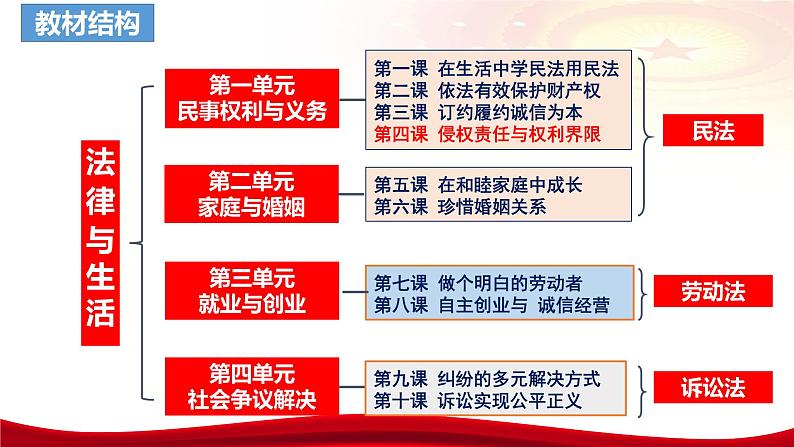 教材结构

法律与生活

第一单元
民事权利与义务

第一课 在生活中学民法用民法
第二课 依法有效保护财产权
第三课 订约履约诚信为本
第四课 侵权责任与权利界限

第二单元
家庭与婚姻

第五课 在和睦家庭中成长
第六课 珍惜婚姻关系

民法

第三单元
就业与创业

第七课 做个明白的劳动者
第八课 自主创业与 诚信经营

劳动法

第四单元
社会争议解决

第九课 纠纷的多元解决方式
第十课 诉讼实现公平正义

诉讼法